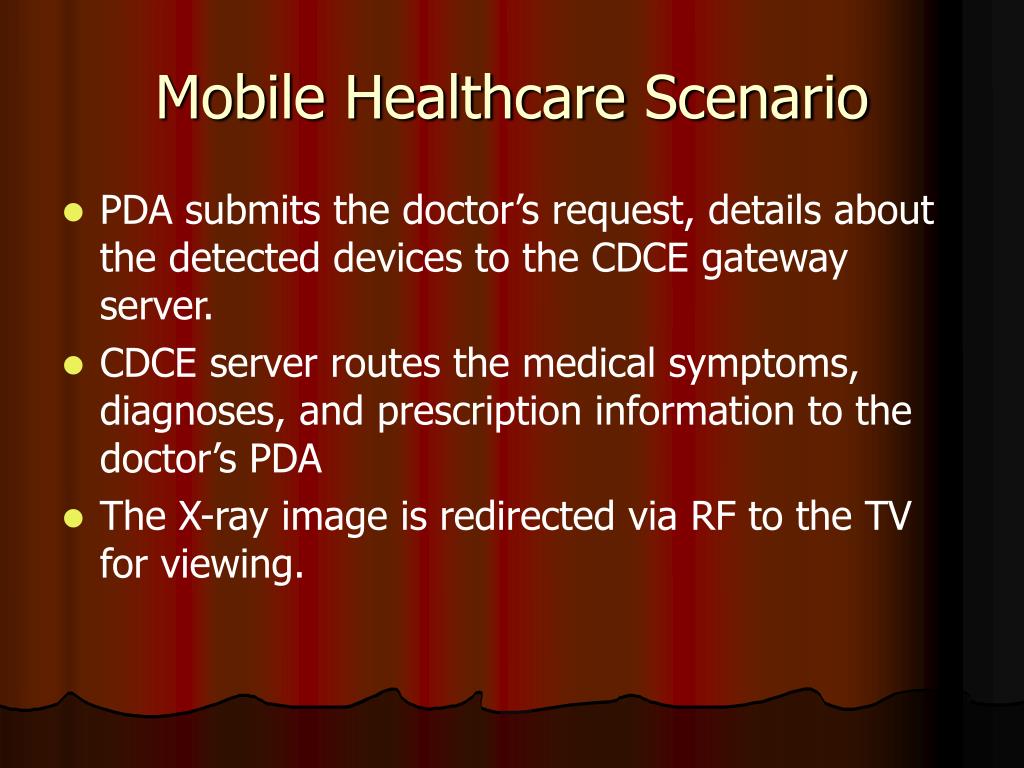 Mobile Healthcare Scenario

- PDA submits the doctor’s request, details about the detected devices to the CDCE gateway server.
- CDCE server routes the medical symptoms, diagnoses, and prescription information to the doctor’s PDA
- The X-ray image is redirected via RF to the TV for viewing.